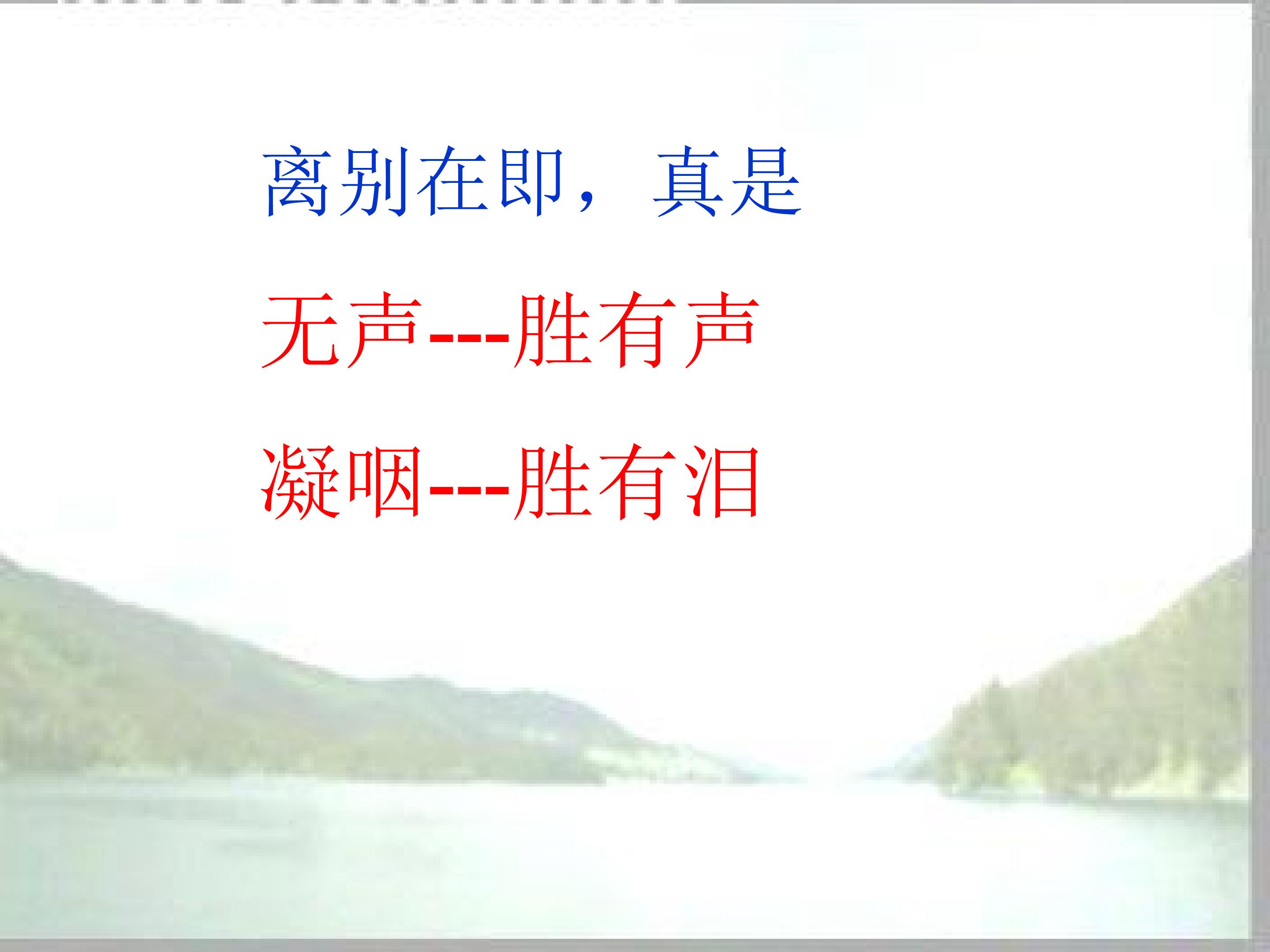 离别在即，真是

无声---胜有声

凝咽---胜有泪